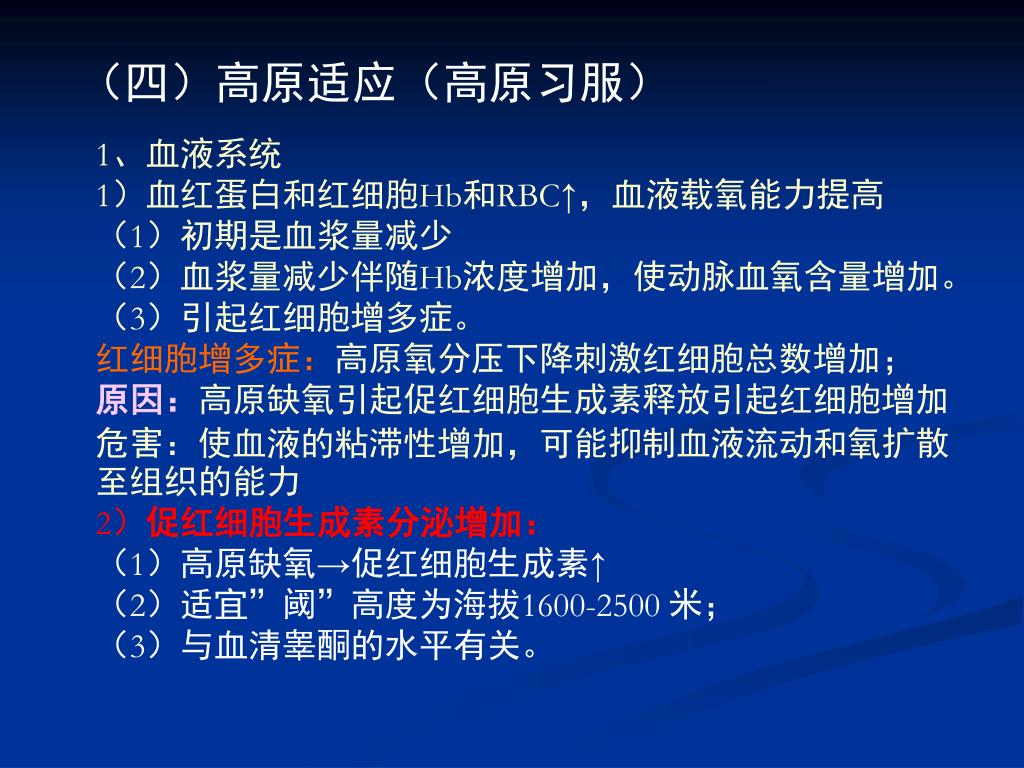 （四）高原适应（高原习服）

1、血液系统

1）血红蛋白和红细胞Hb和RBC↑，血液载氧能力提高

（1）初期是血浆量减少

（2）血浆量减少伴随Hb浓度增加，使动脉血氧含量增加。

（3）引起红细胞增多症。

红细胞增多症：高原氧分压下降刺激红细胞总数增加；

原因：高原缺氧引起促红细胞生成素释放引起红细胞增加

危害：使血液的粘滞性增加，可能抑制血液流动和氧扩散至组织的能力

2）促红细胞生成素分泌增加：

（1）高原缺氧→促红细胞生成素↑

（2）适宜”阈”高度为海拔1600-2500 米；

（3）与血清睾酮的水平有关。